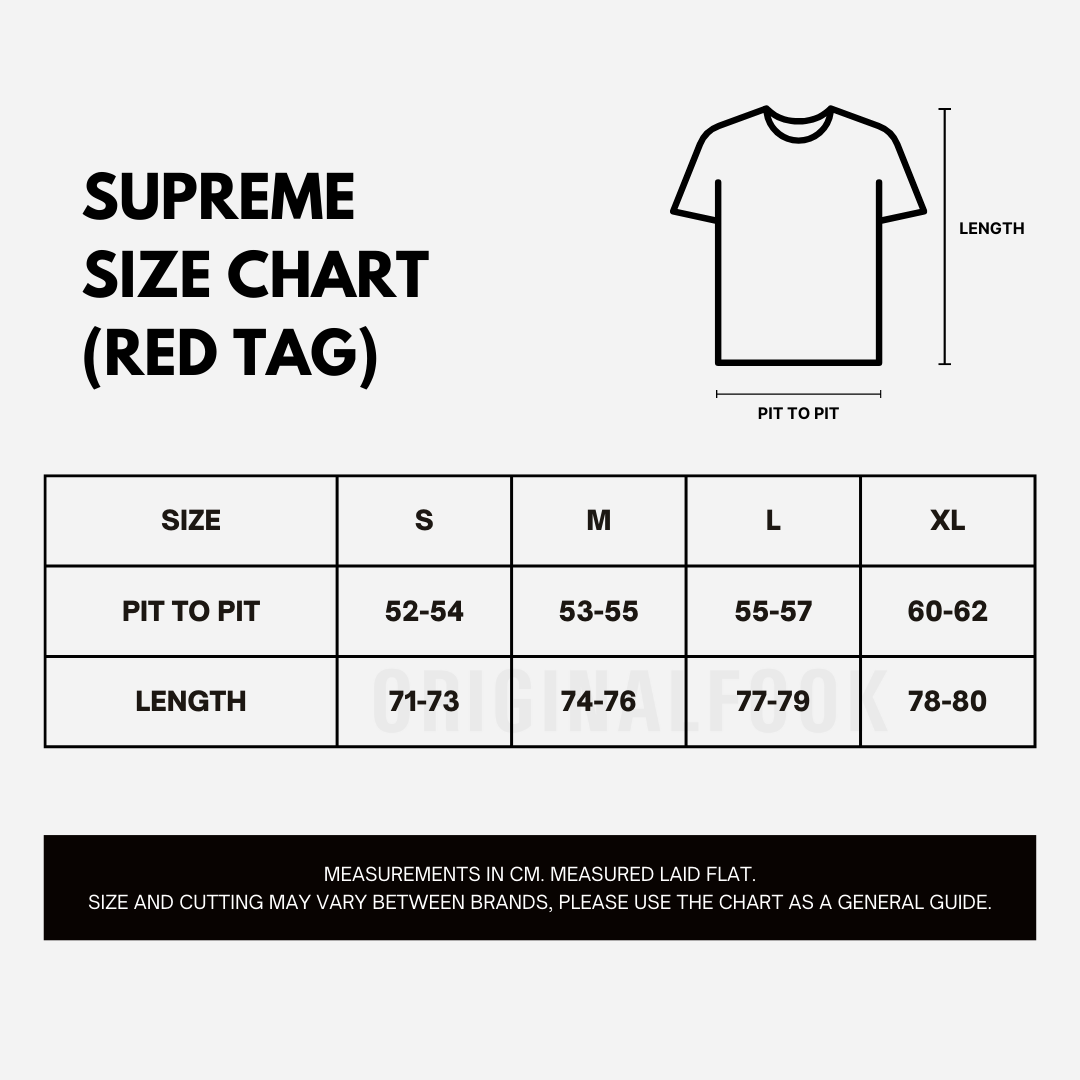 SUPREME
SIZE CHART
(RED TAG)

LENGTH

PIT TO PIT

| SIZE | S | M | L | XL |
|---|---|---|---|---|
| PIT TO PIT | 52-54 | 53-55 | 55-57 | 60-62 |
| LENGTH | 71-73 | 74-76 | 77-79 | 78-80 |

ORIGINALFOOK

MEASUREMENTS IN CM. MEASURED LAID FLAT.
SIZE AND CUTTING MAY VARY BETWEEN BRANDS, PLEASE USE THE CHART AS A GENERAL GUIDE.